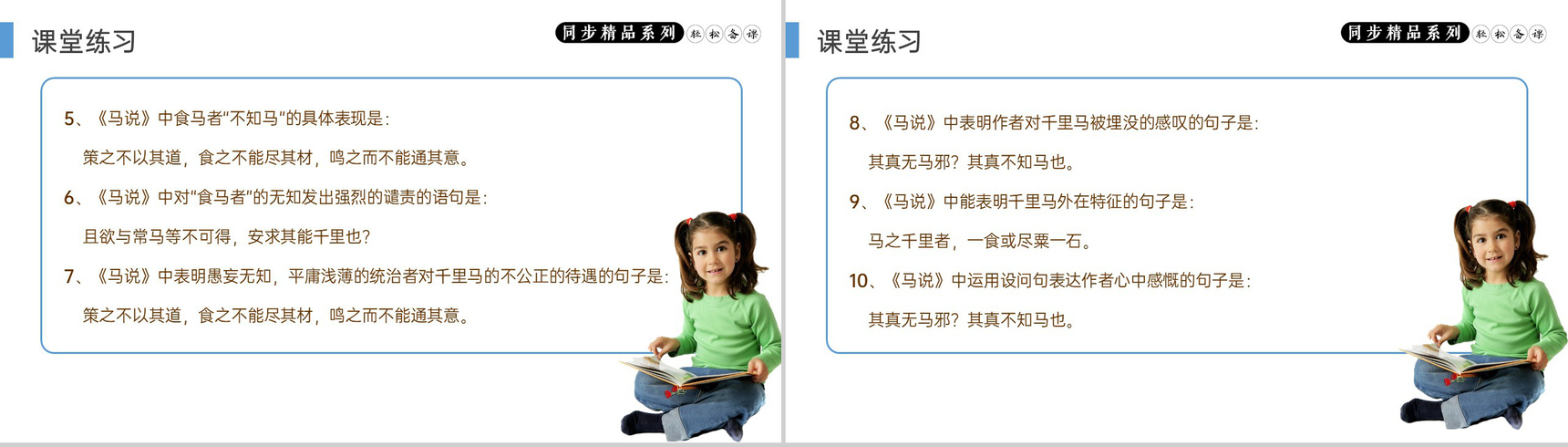 课堂练习

同步精品系列 轻松备课

5、《马说》中食马者“不知马”的具体表现是：

策之不以其道，食之不能尽其材，鸣之而不能通其意。

6、《马说》中对“食马者”的无知发出强烈的谴责的语句是：

且欲与常马等不可得，安求其能千里也？

7、《马说》中表明愚妄无知，平庸浅薄的统治者对千里马的不公正的待遇的句子是：

策之不以其道，食之不能尽其材，鸣之而不能通其意。

课堂练习

同步精品系列 轻松备课

8、《马说》中表明作者对千里马被埋没的感叹的句子是：

其真无马邪？其真不知马也。

9、《马说》中能表明千里马外在特征的句子是：

马之千里者，一食或尽粟一石。

10、《马说》中运用设问句表达作者心中感慨的句子是：

其真无马邪？其真不知马也。